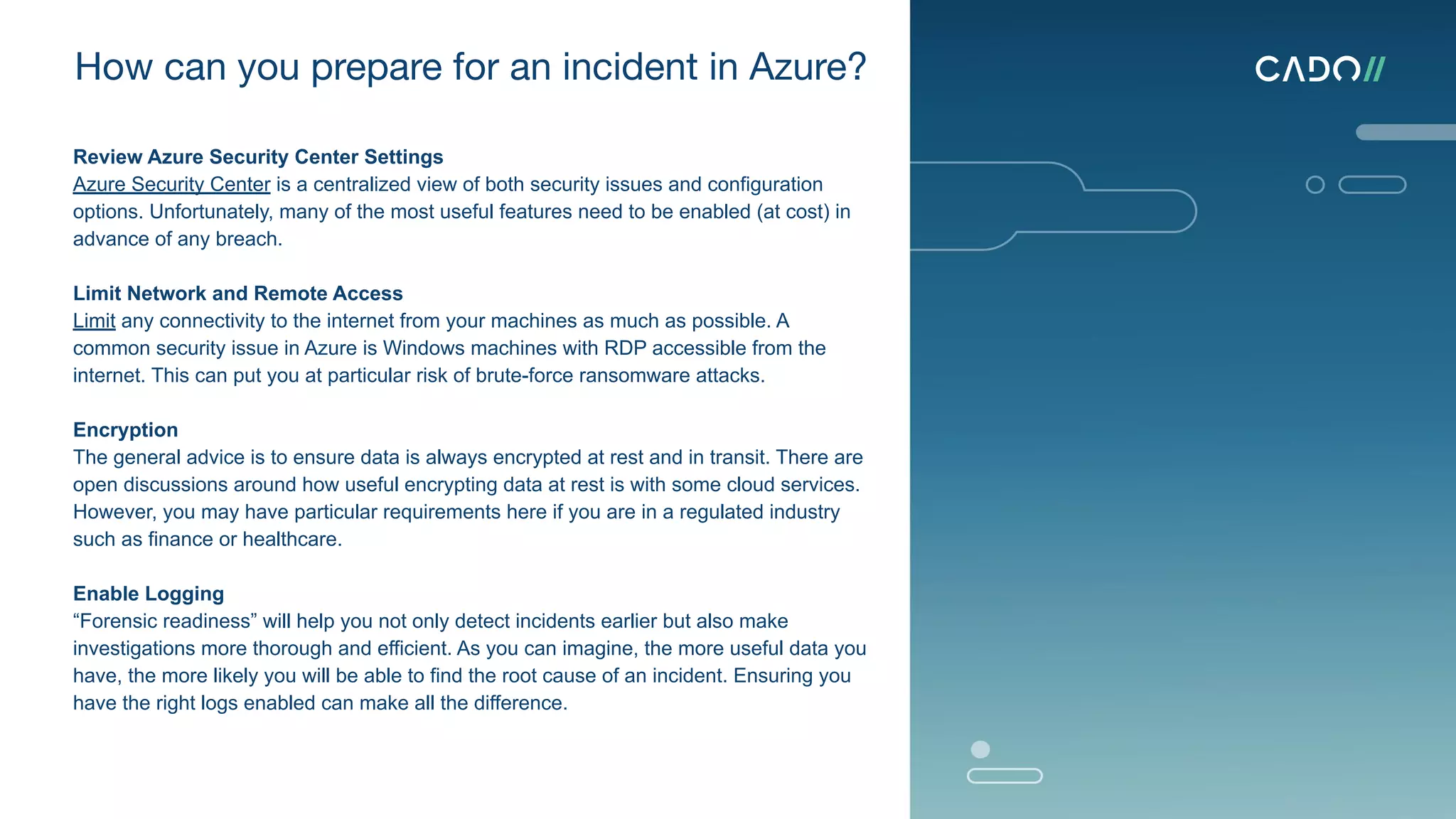 How can you prepare for an incident in Azure?

CADO//

Review Azure Security Center Settings
Azure Security Center is a centralized view of both security issues and configuration options. Unfortunately, many of the most useful features need to be enabled (at cost) in advance of any breach.

Limit Network and Remote Access
Limit any connectivity to the internet from your machines as much as possible. A common security issue in Azure is Windows machines with RDP accessible from the internet. This can put you at particular risk of brute-force ransomware attacks.

Encryption
The general advice is to ensure data is always encrypted at rest and in transit. There are open discussions around how useful encrypting data at rest is with some cloud services. However, you may have particular requirements here if you are in a regulated industry such as finance or healthcare.

Enable Logging
“Forensic readiness” will help you not only detect incidents earlier but also make investigations more thorough and efficient. As you can imagine, the more useful data you have, the more likely you will be able to find the root cause of an incident. Ensuring you have the right logs enabled can make all the difference.